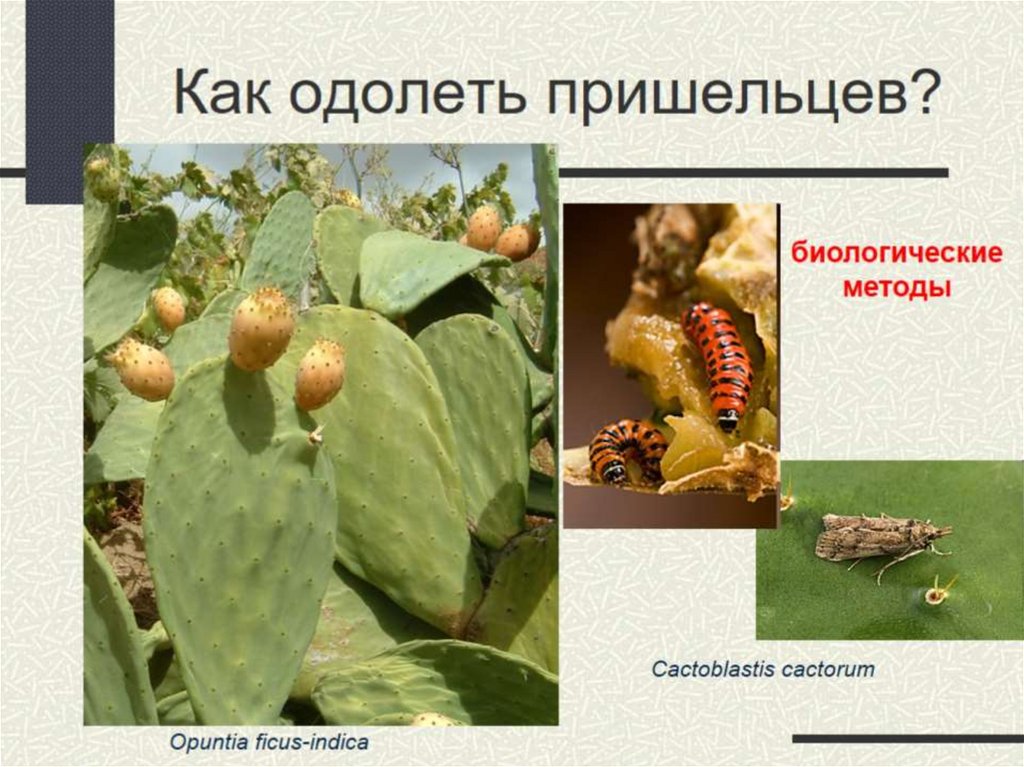 Как одолеть пришельцев?

биологические методы

Cactoblastis cactorum

Opuntia ficus-indica